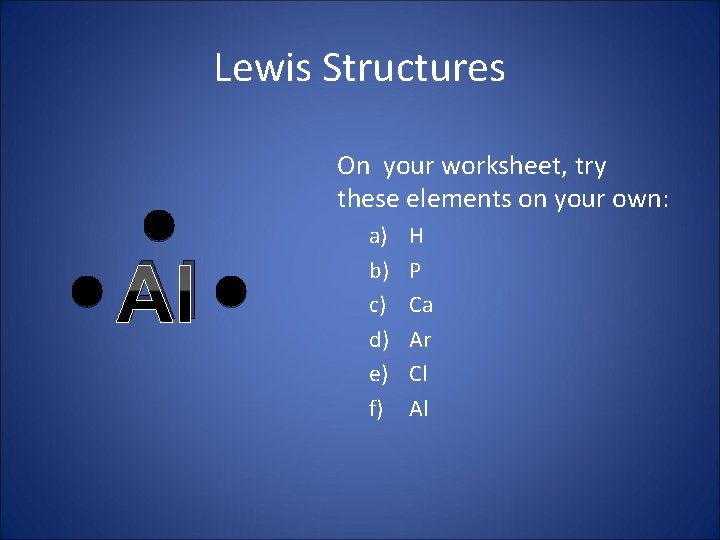 Lewis Structures

Al

On your worksheet, try these elements on your own:

a) H
b) P
c) Ca
d) Ar
e) Cl
f) Al